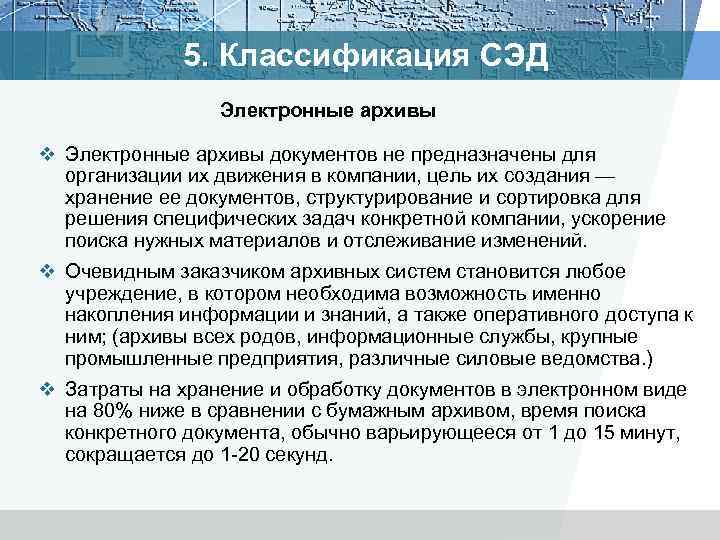 5. Классификация СЭД

Электронные архивы

❖ Электронные архивы документов не предназначены для организации их движения в компании, цель их создания — хранение ее документов, структурирование и сортировка для решения специфических задач конкретной компании, ускорение поиска нужных материалов и отслеживание изменений.

❖ Очевидным заказчиком архивных систем становится любое учреждение, в котором необходима возможность именно накопления информации и знаний, а также оперативного доступа к ним; (архивы всех родов, информационные службы, крупные промышленные предприятия, различные силовые ведомства.)

❖ Затраты на хранение и обработку документов в электронном виде на 80% ниже в сравнении с бумажным архивом, время поиска конкретного документа, обычно варьирующееся от 1 до 15 минут, сокращается до 1-20 секунд.